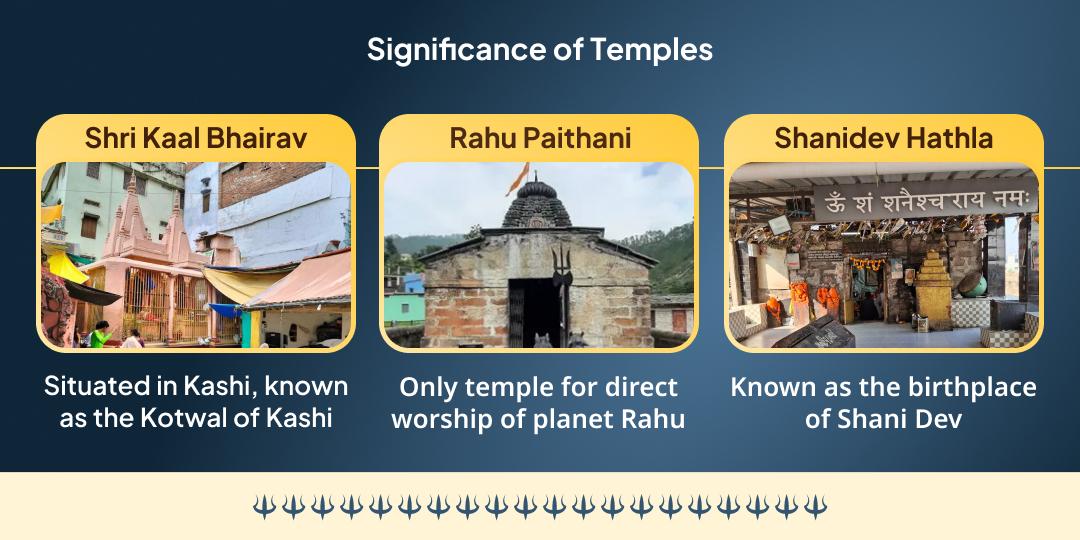 Significance of Temples

Shri Kaal Bhairav

Situated in Kashi, known as the Kotwal of Kashi

Rahu Paithani

Only temple for direct worship of planet Rahu

Shanidev Hathla

ॐ शं शनैश्चराय नमः

Known as the birthplace of Shani Dev